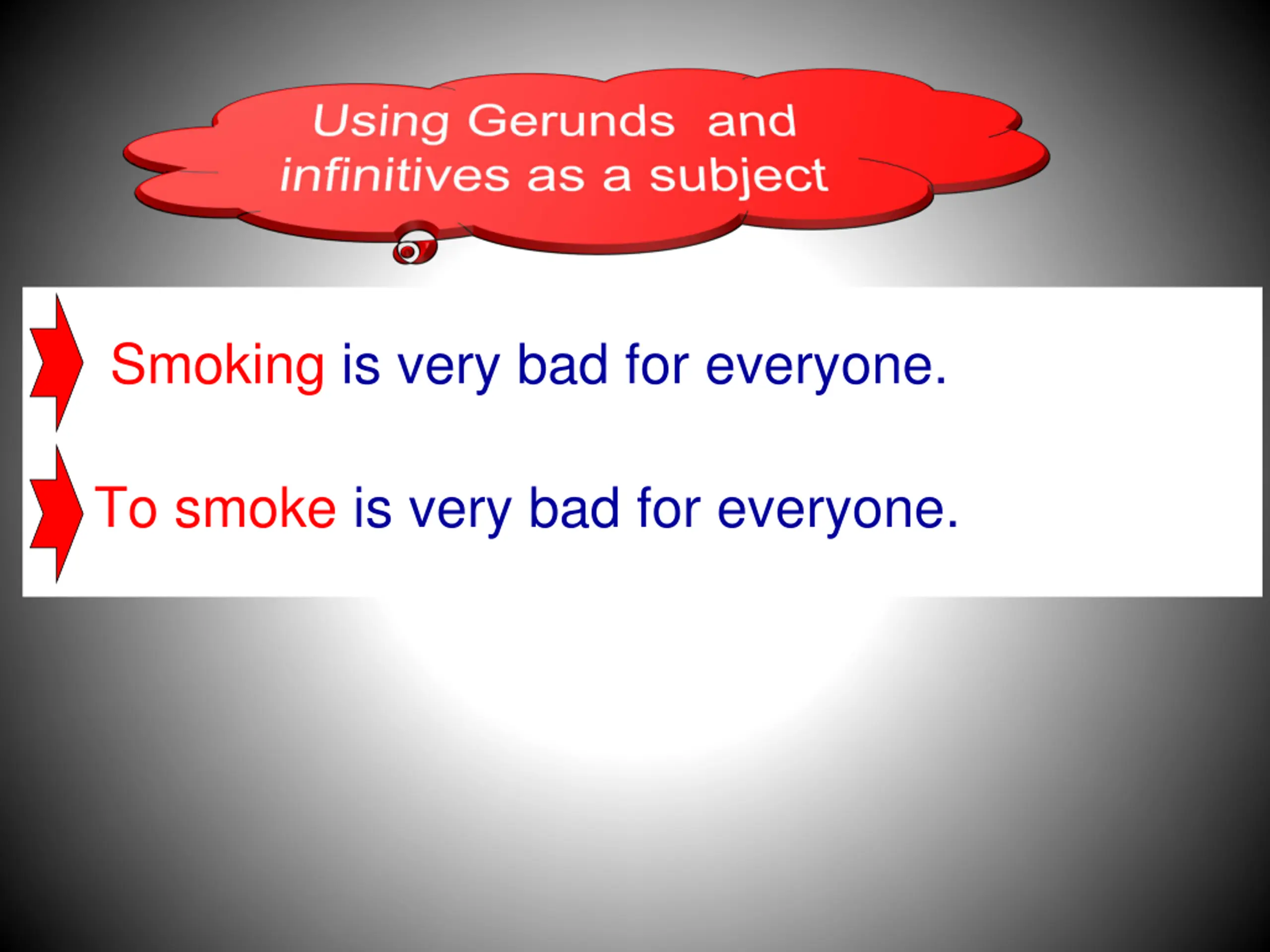 Using Gerunds and infinitives as a subject

Smoking is very bad for everyone.

To smoke is very bad for everyone.